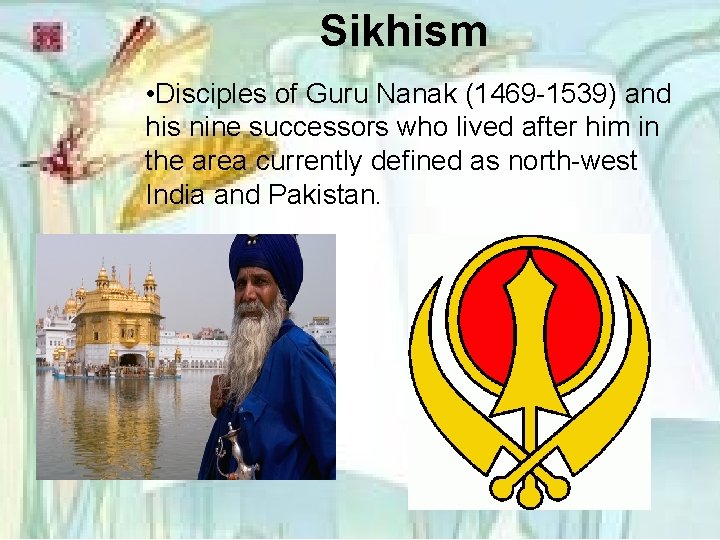 Sikhism

•Disciples of Guru Nanak (1469-1539) and his nine successors who lived after him in the area currently defined as north-west India and Pakistan.